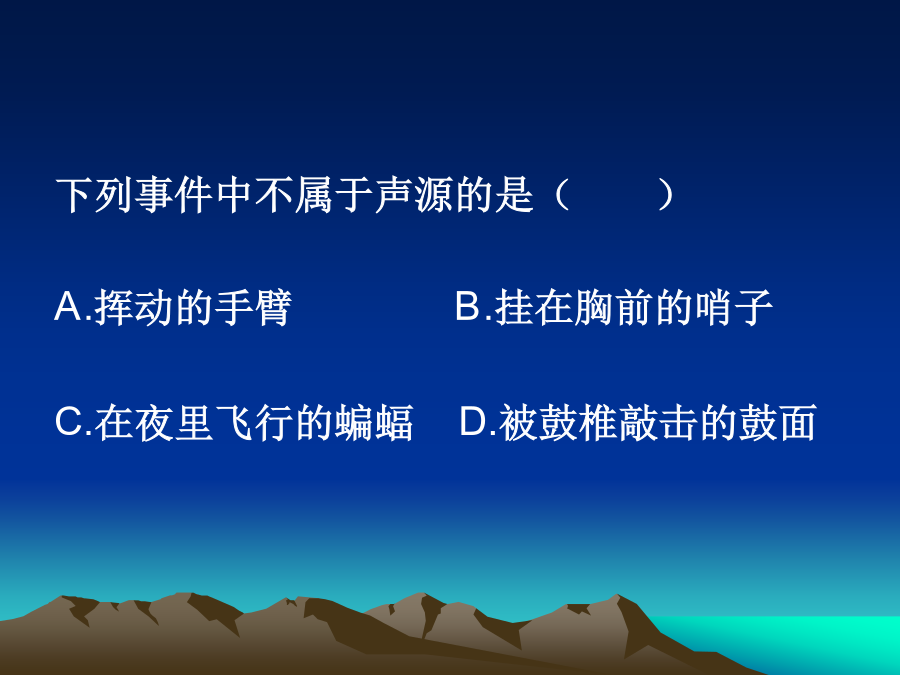 下列事件中不属于声源的是（　　）

A.挥动的手臂　　B.挂在胸前的哨子

C.在夜里飞行的蝙蝠　D.被鼓椎敲击的鼓面